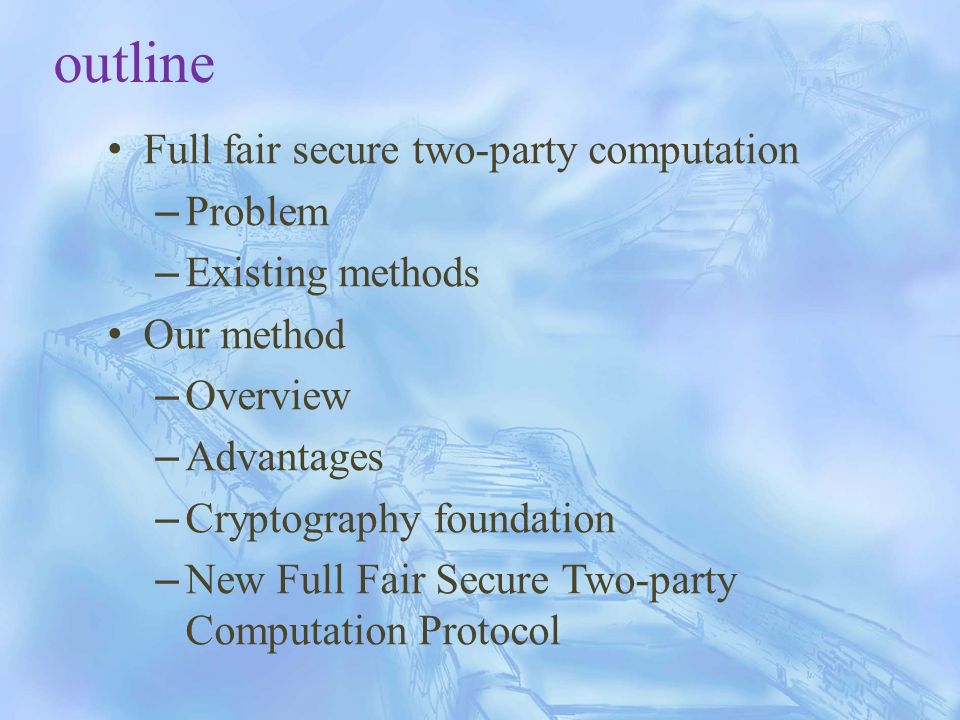 outline

• Full fair secure two-party computation
– Problem
– Existing methods
• Our method
– Overview
– Advantages
– Cryptography foundation
– New Full Fair Secure Two-party Computation Protocol